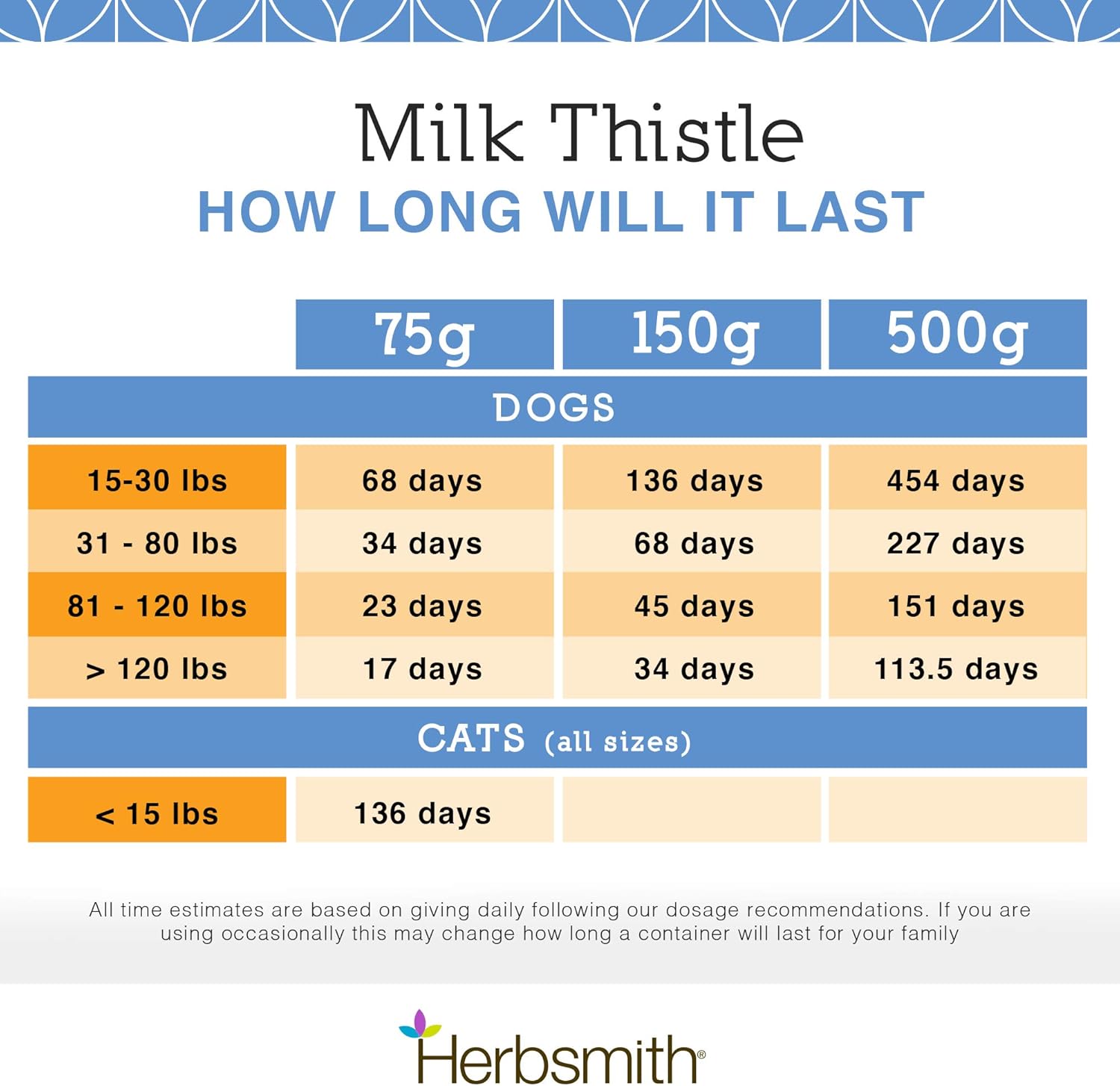 Milk Thistle
HOW LONG WILL IT LAST

| | 75g | 150g | 500g |
|---|---|---|---|
| DOGS | | | |
| 15-30 lbs | 68 days | 136 days | 454 days |
| 31 - 80 lbs | 34 days | 68 days | 227 days |
| 81 - 120 lbs | 23 days | 45 days | 151 days |
| > 120 lbs | 17 days | 34 days | 113.5 days |
| CATS (all sizes) | | | |
| < 15 lbs | 136 days | | |

All time estimates are based on giving daily following our dosage recommendations. If you are using occasionally this may change how long a container will last for your family

Herbsmith®